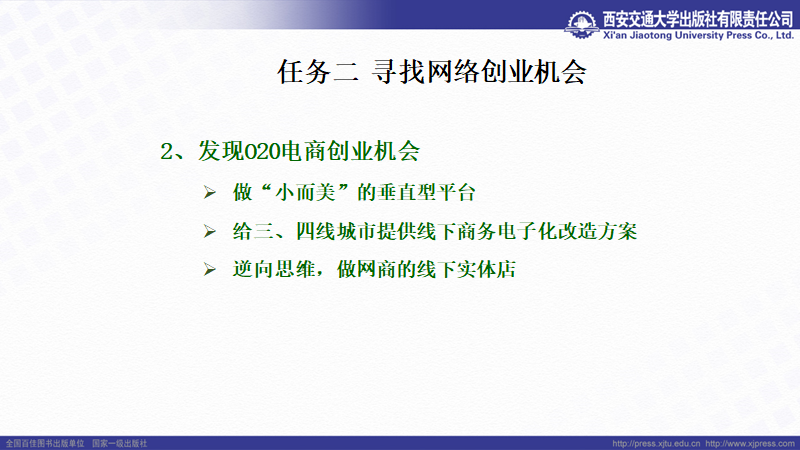 西安交通大学出版社有限责任公司
Xi'an Jiaotong University Press Co., Ltd.

任务二 寻找网络创业机会

2、发现O2O电商创业机会

➢ 做“小而美”的垂直型平台

➢ 给三、四线城市提供线下商务电子化改造方案

➢ 逆向思维，做网商的线下实体店

全国百佳图书出版单位 国家一级出版社

http://press.xjtu.edu.cn http://www.xjpress.com